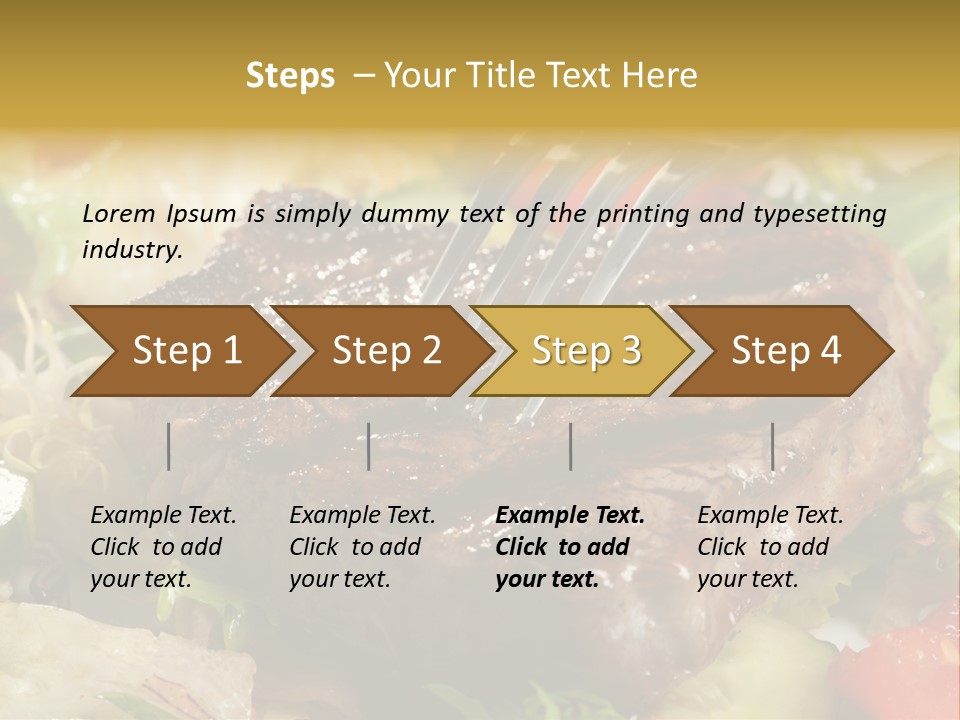 Steps – Your Title Text Here

Lorem Ipsum is simply dummy text of the printing and typesetting industry.

Step 1

Step 2

Step 3

Step 4

Example Text. Click to add your text.

Example Text. Click to add your text.

Example Text. Click to add your text.

Example Text. Click to add your text.